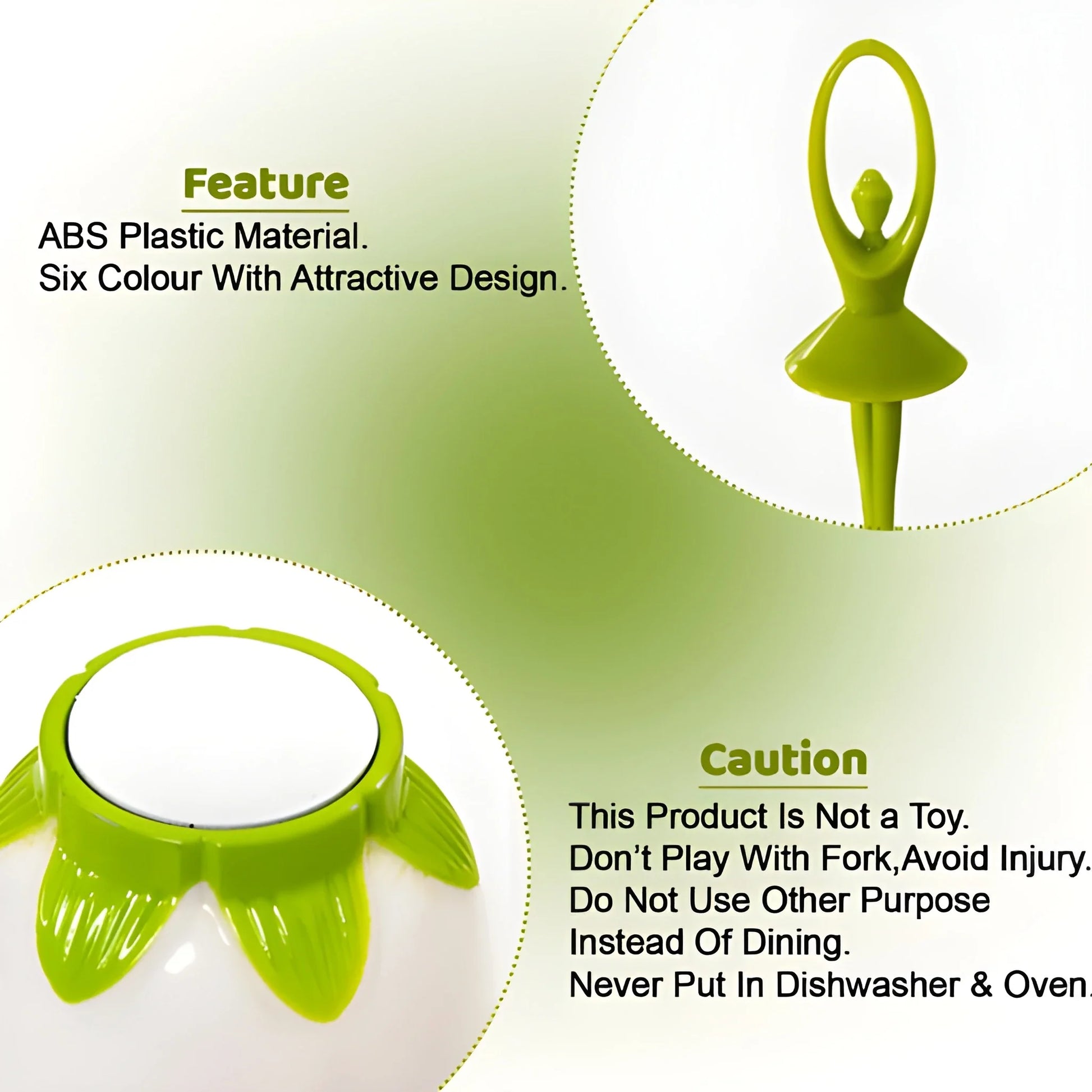 Feature

ABS Plastic Material.
Six Colour With Attractive Design.

Caution

This Product Is Not a Toy.
Don't Play With Fork,Avoid Injury.
Do Not Use Other Purpose
Instead Of Dining.
Never Put In Dishwasher & Oven.